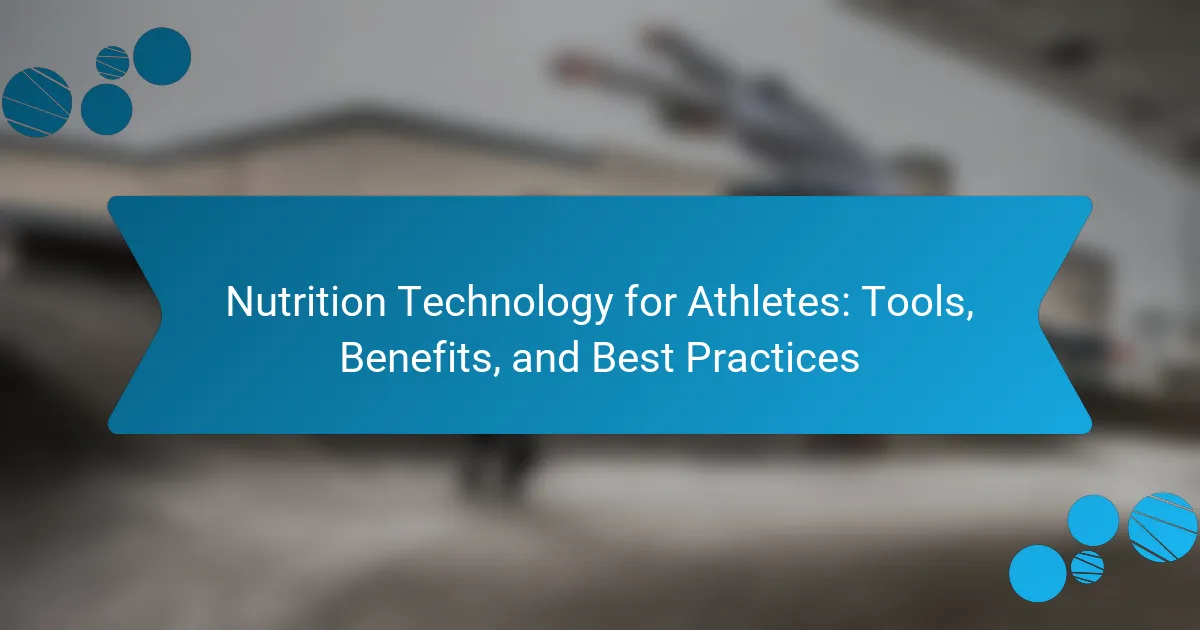 Nutrition Technology for Athletes: Tools, Benefits, and Best Practices